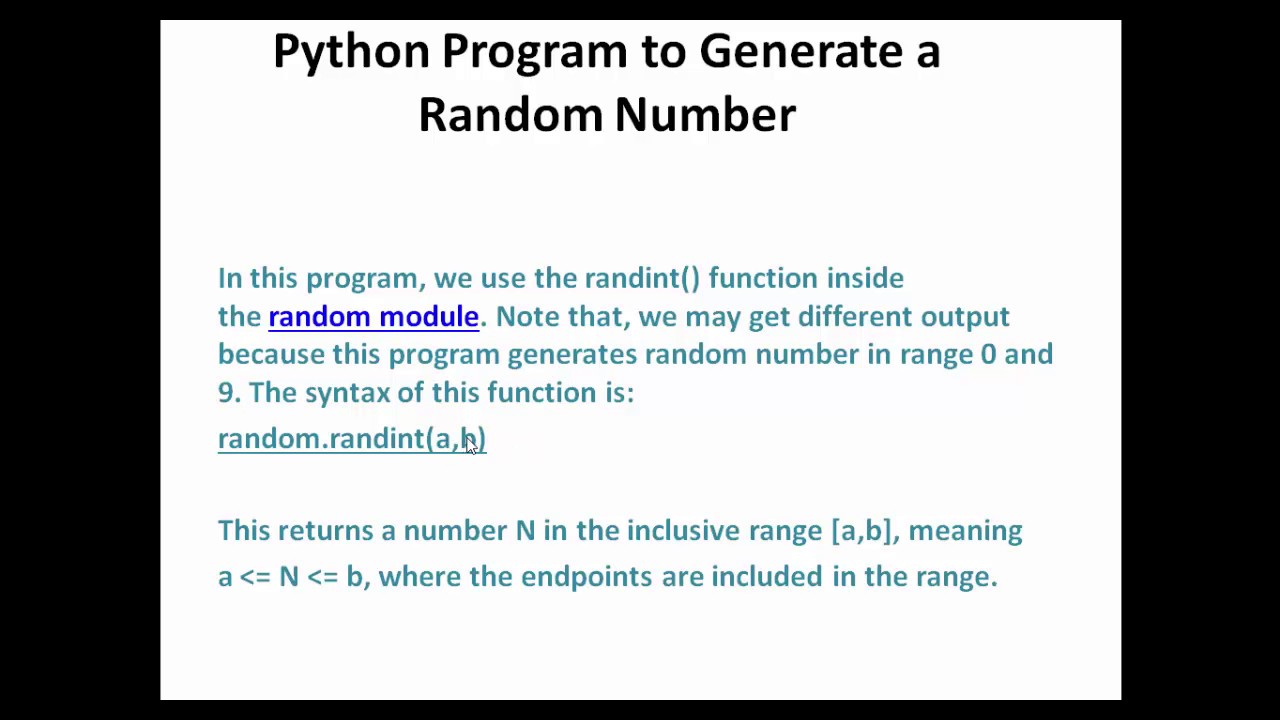 Python Program to Generate a Random Number

In this program, we use the randint() function inside the random module. Note that, we may get different output because this program generates random number in range 0 and 9. The syntax of this function is:

random.randint(a,b)

This returns a number N in the inclusive range [a,b], meaning a <= N <= b, where the endpoints are included in the range.